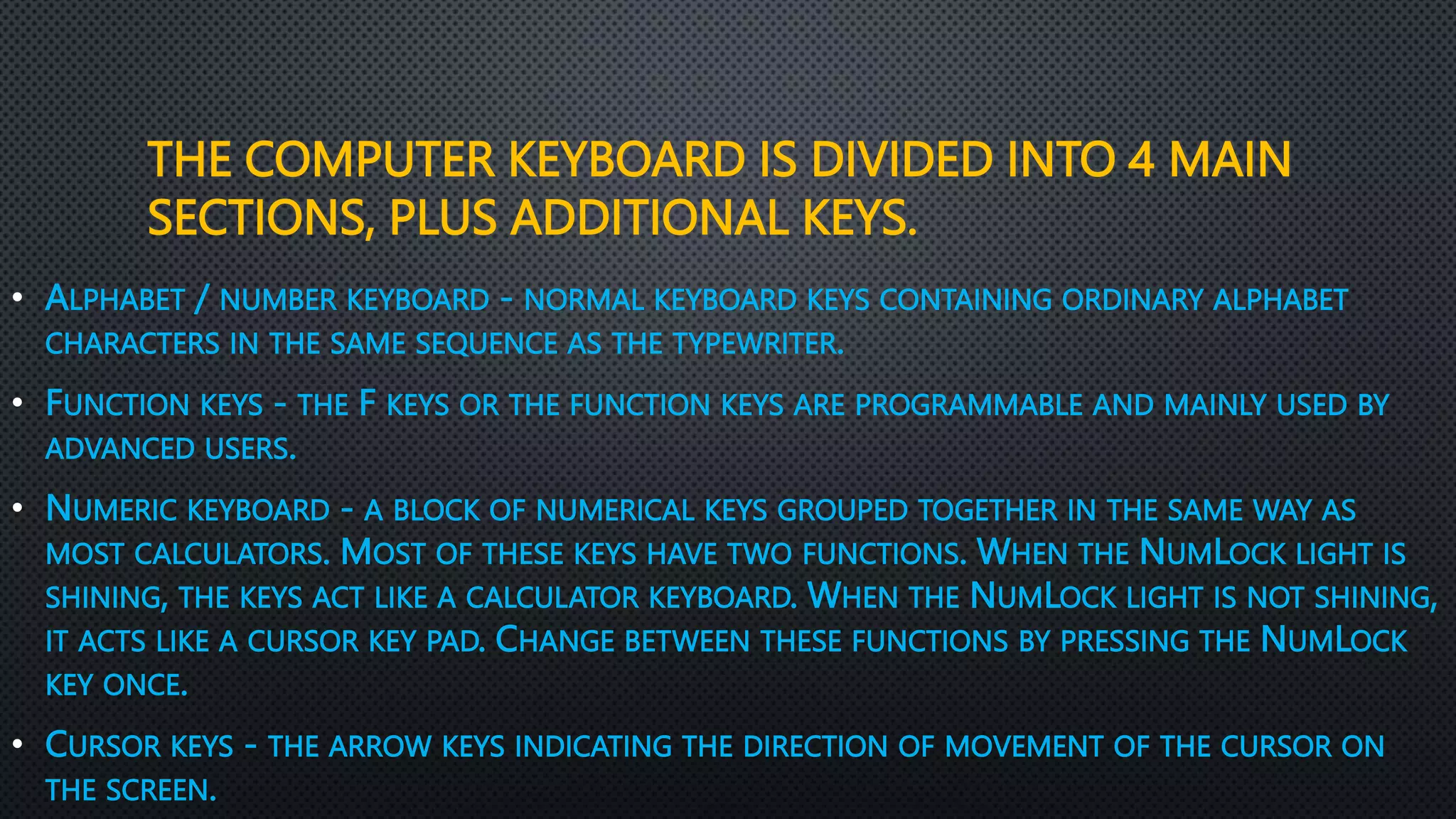 THE COMPUTER KEYBOARD IS DIVIDED INTO 4 MAIN SECTIONS, PLUS ADDITIONAL KEYS.

• Alphabet / number keyboard - normal keyboard keys containing ordinary alphabet characters in the same sequence as the typewriter.

• Function keys - the F keys or the function keys are programmable and mainly used by advanced users.

• Numeric keyboard - a block of numerical keys grouped together in the same way as most calculators. Most of these keys have two functions. When the NumLock light is shining, the keys act like a calculator keyboard. When the NumLock light is not shining, it acts like a cursor key pad. Change between these functions by pressing the NumLock key once.

• Cursor keys - the arrow keys indicating the direction of movement of the cursor on the screen.